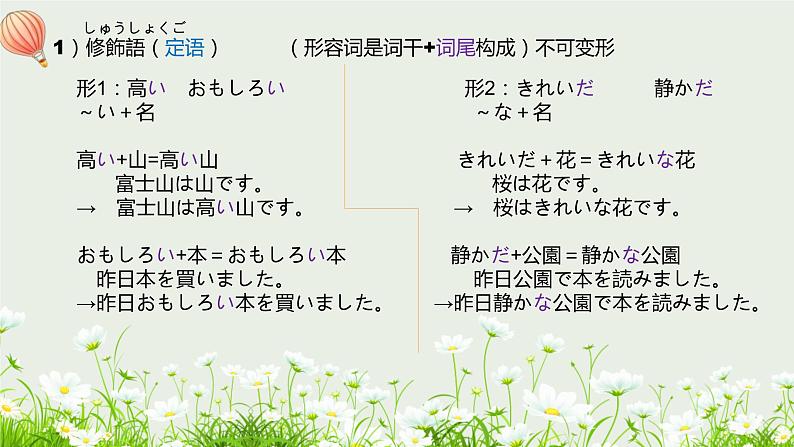 しゅうしょくご
1）修飾語（定语）　（形容词是词干+词尾构成）不可变形

形1：高い　おもしろい
～い＋名

高い+山=高い山
富士山は山です。
→　富士山は高い山です。

おもしろい+本＝おもしろい本
昨日本を買いました。
→昨日おもしろい本を買いました。

形2：きれいだ　静かだ
～な＋名

きれいだ＋花＝きれいな花
桜は花です。
→　桜はきれいな花です。

静かだ+公園＝静かな公園
昨日公園で本を読みました。
→昨日静かな公園で本を読みました。